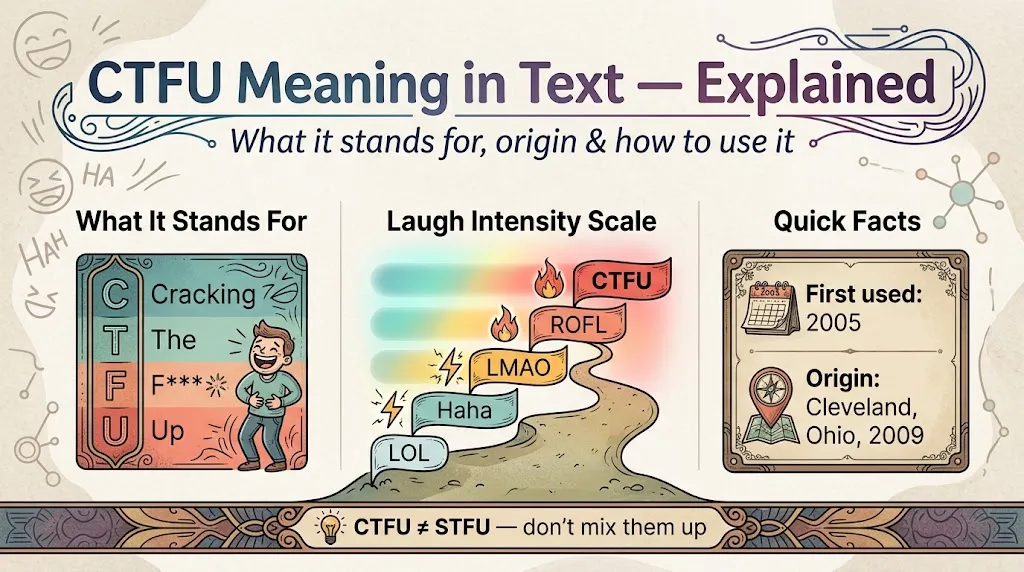 CTFU Meaning in Text — Explained

What it stands for, origin & how to use it

HA

HAH

What It Stands For

C Cracking
T The
F F***
U Up

Laugh Intensity Scale

CTFU
ROFL
LMAO
Haha
LOL

Quick Facts

2005

First used: 2005

Origin: Cleveland, Ohio, 2009

CTFU ≠ STFU — don't mix them up